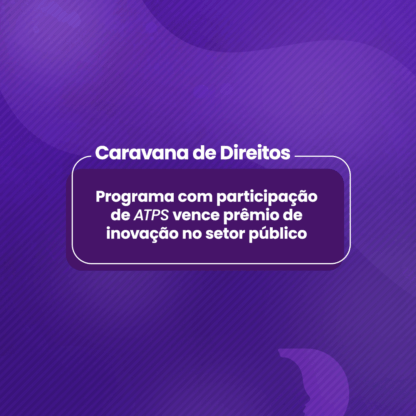 Caravana de Direitos

Programa com participação de ATPS vence prêmio de inovação no setor público